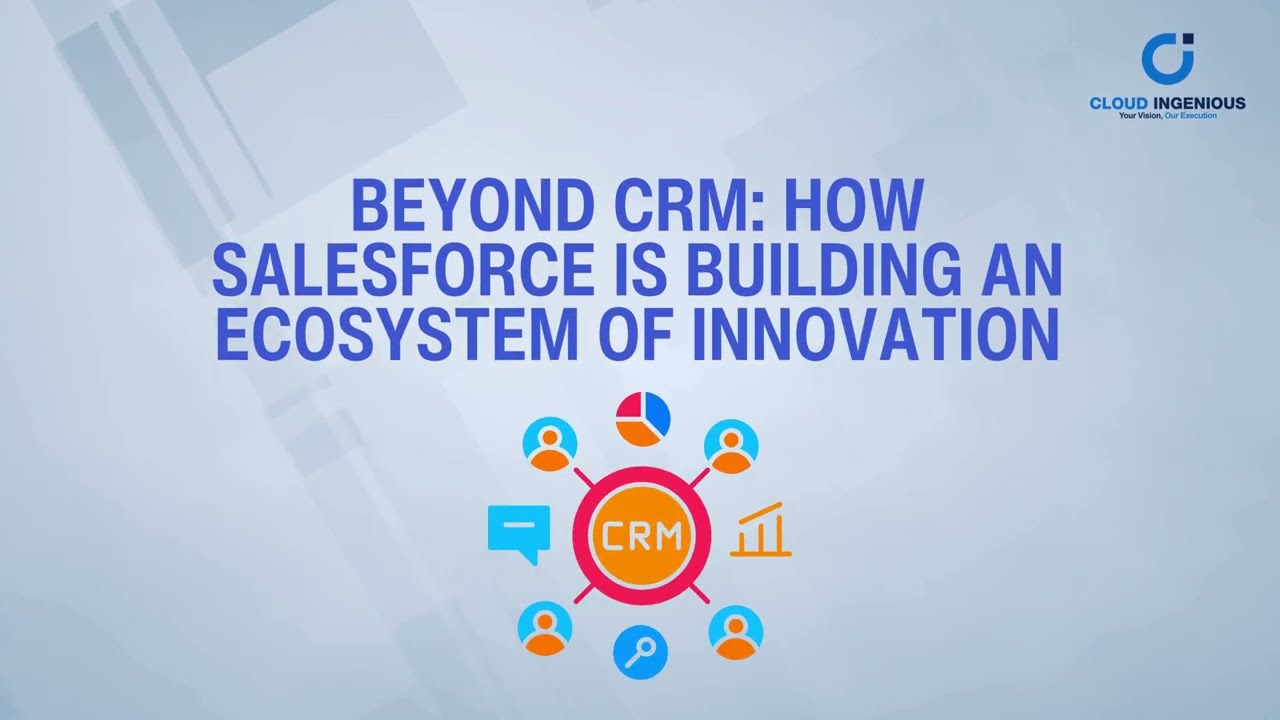 CLOUD INGENIOUS
Your Vision, Our Execution

BEYOND CRM: HOW SALESFORCE IS BUILDING AN ECOSYSTEM OF INNOVATION

CRM